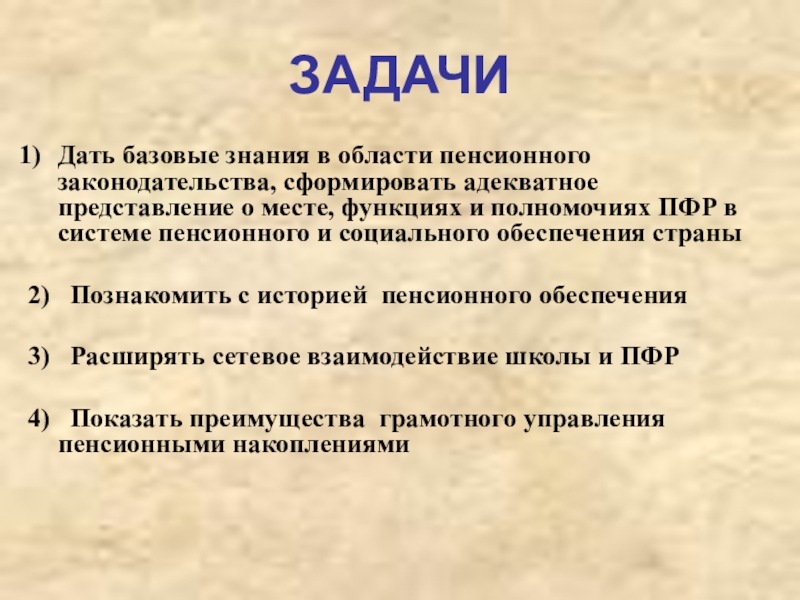 ЗАДАЧИ

1) Дать базовые знания в области пенсионного законодательства, сформировать адекватное представление о месте, функциях и полномочиях ПФР в системе пенсионного и социального обеспечения страны

2) Познакомить с историей пенсионного обеспечения

3) Расширять сетевое взаимодействие школы и ПФР

4) Показать преимущества грамотного управления пенсионными накоплениями